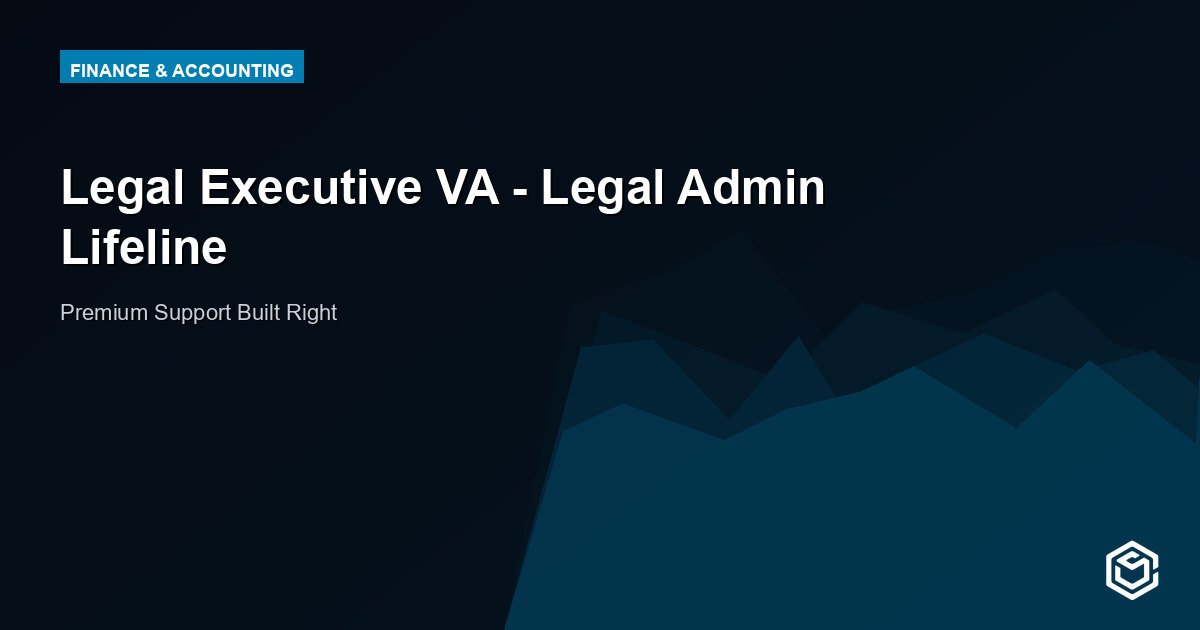 FINANCE & ACCOUNTING

Legal Executive VA - Legal Admin Lifeline

Premium Support Built Right